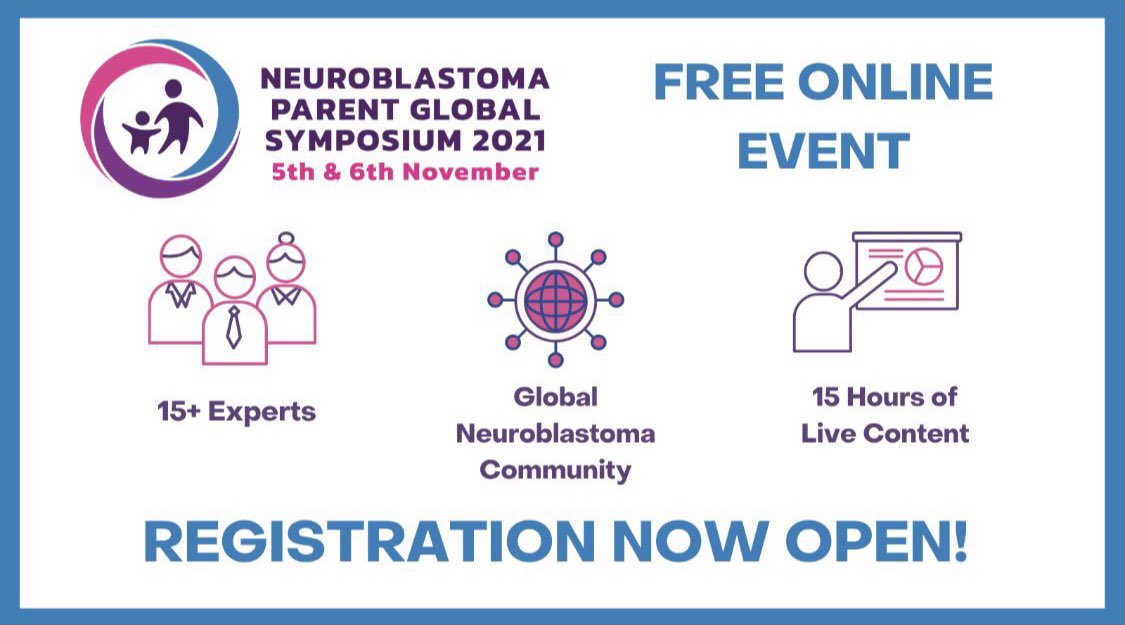 NEUROBLASTOMA PARENT GLOBAL SYMPOSIUM 2021
5th & 6th November

FREE ONLINE EVENT

15+ Experts

Global Neuroblastoma Community

15 Hours of Live Content

REGISTRATION NOW OPEN!